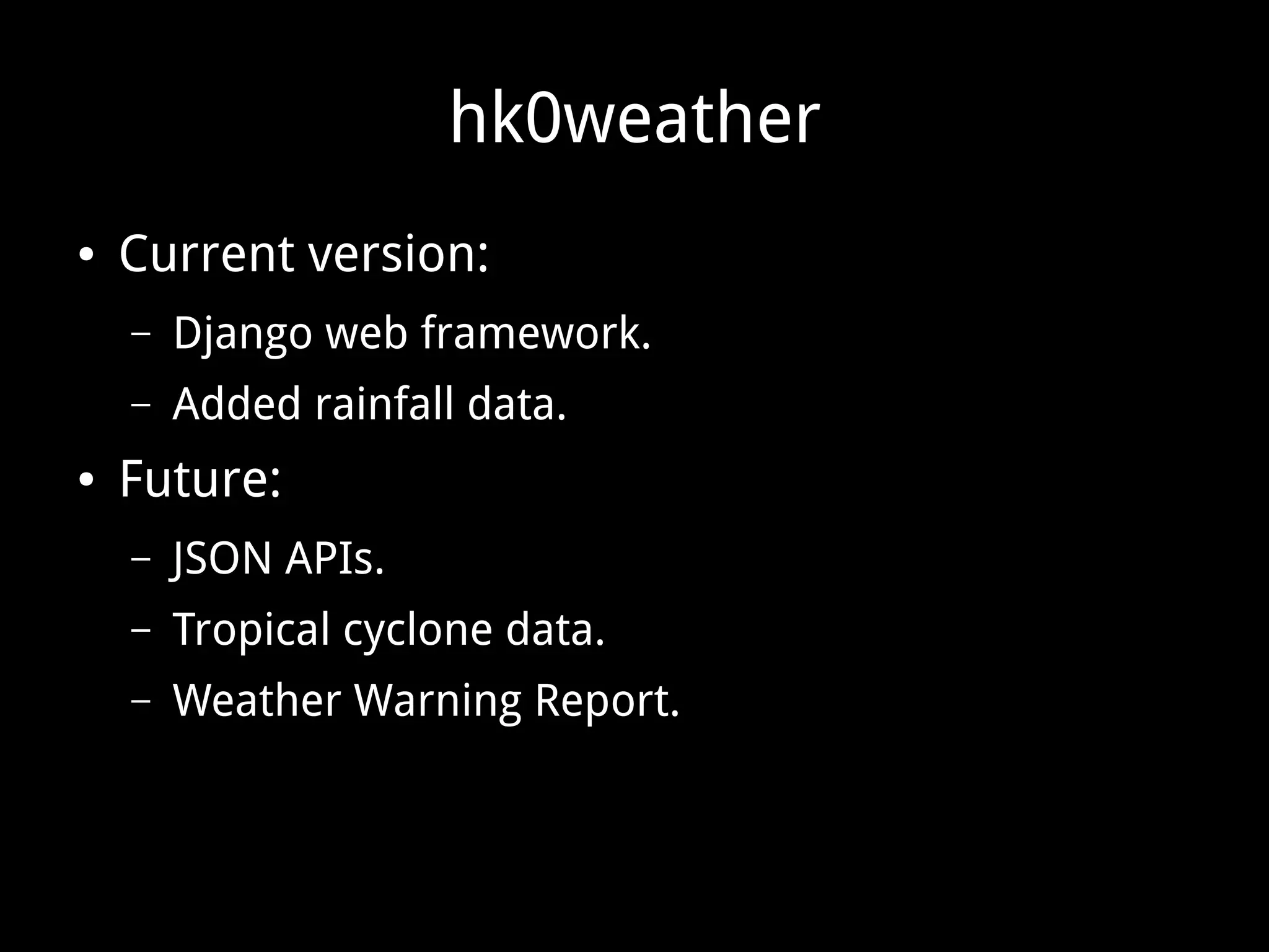 hk0weather

• Current version:
  – Django web framework.
  – Added rainfall data.
• Future:
  – JSON APIs.
  – Tropical cyclone data.
  – Weather Warning Report.